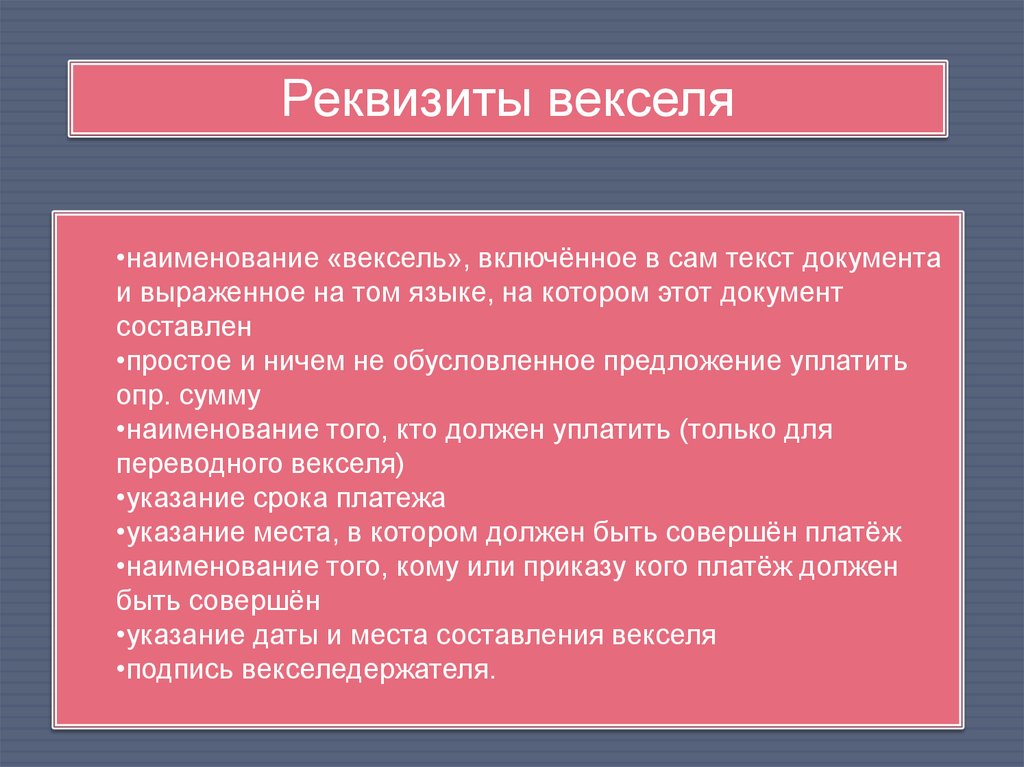 Реквизиты векселя

•наименование «вексель», включённое в сам текст документа и выраженное на том языке, на котором этот документ составлен
•простое и ничем не обусловленное предложение уплатить опр. сумму
•наименование того, кто должен уплатить (только для переводного векселя)
•указание срока платежа
•указание места, в котором должен быть совершён платёж
•наименование того, кому или приказу кого платёж должен быть совершён
•указание даты и места составления векселя
•подпись векселедержателя.